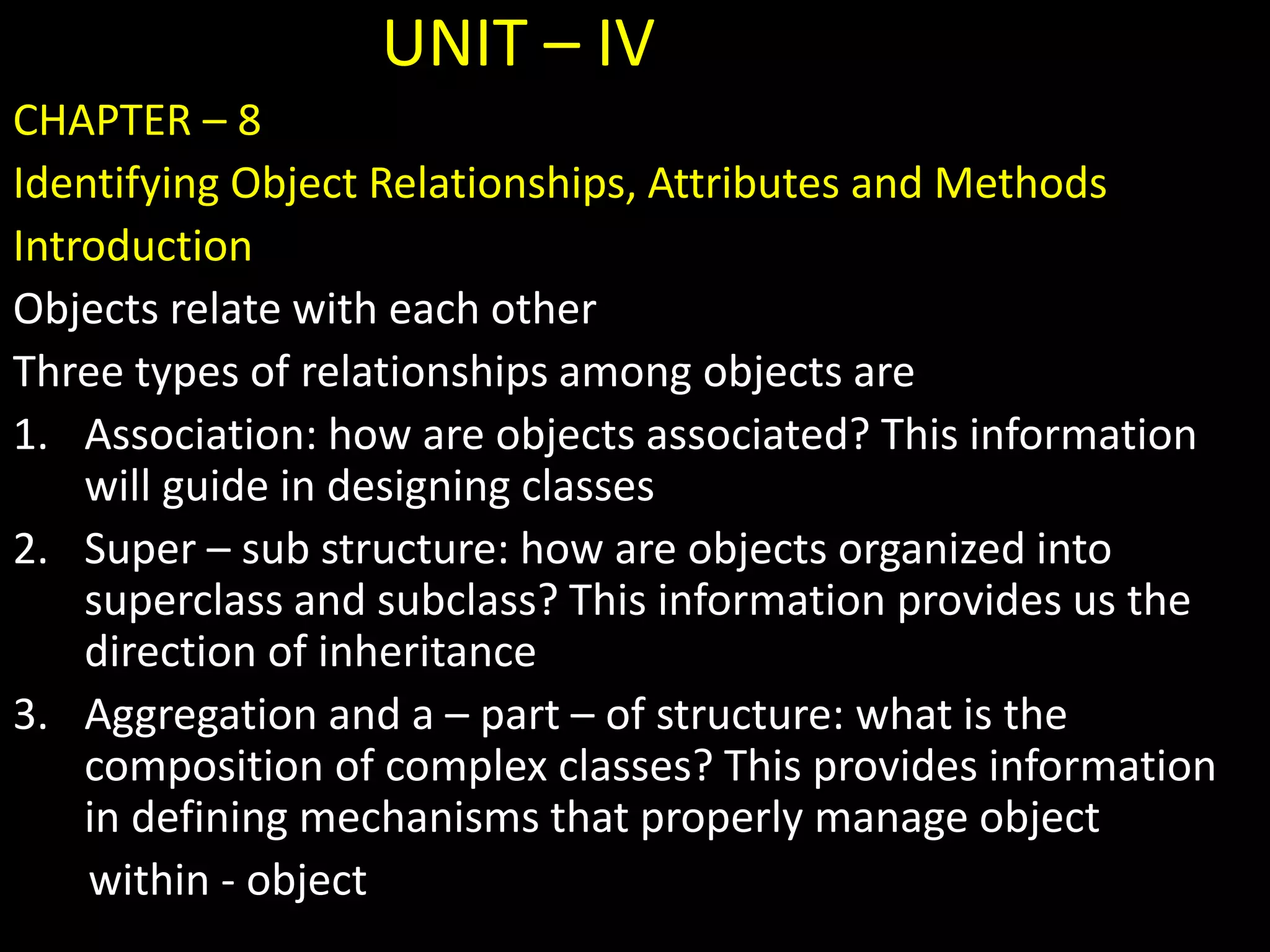 UNIT – IV

CHAPTER – 8

Identifying Object Relationships, Attributes and Methods

Introduction

Objects relate with each other

Three types of relationships among objects are

1. Association: how are objects associated? This information will guide in designing classes

2. Super – sub structure: how are objects organized into superclass and subclass? This information provides us the direction of inheritance

3. Aggregation and a – part – of structure: what is the composition of complex classes? This provides information in defining mechanisms that properly manage object within - object